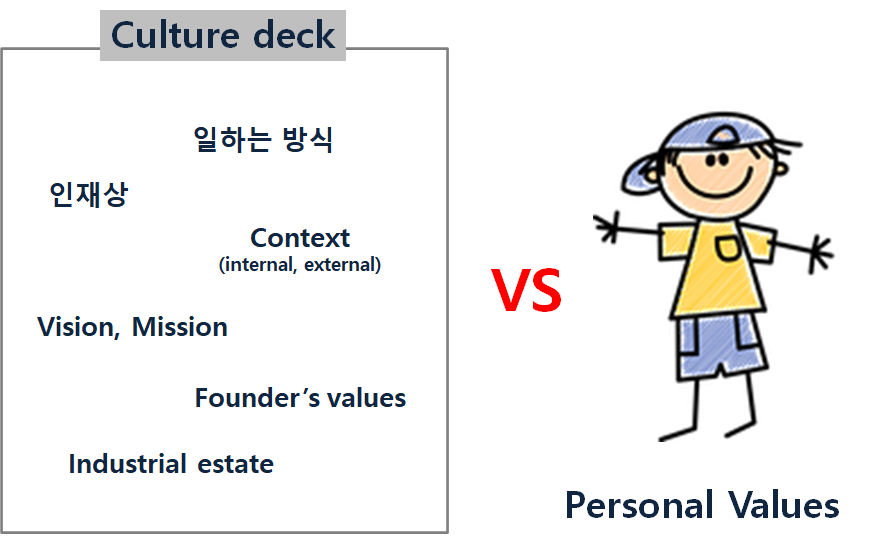 Culture deck

일하는 방식

인재상

Context
(internal, external)

Vision, Mission

Founder's values

Industrial estate

VS

Personal Values